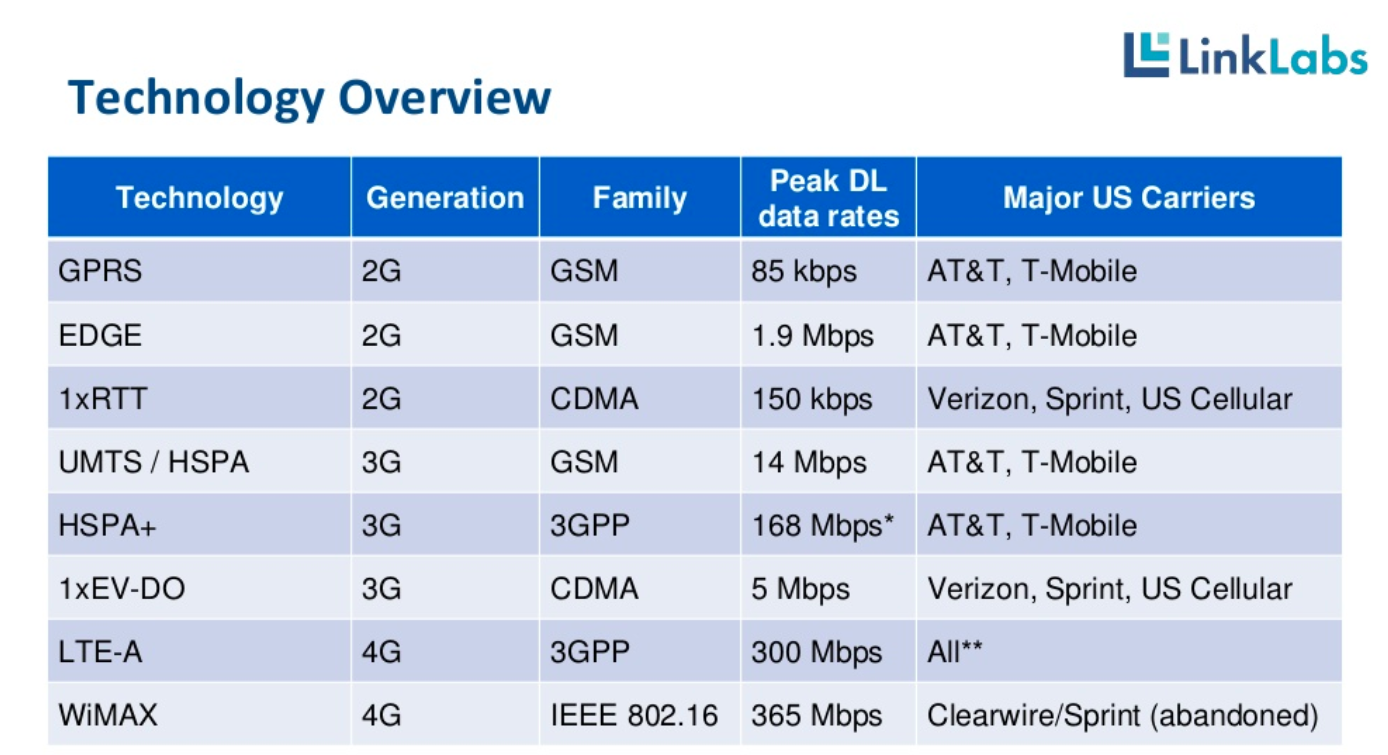 LinkLabs

Technology Overview

| Technology | Generation | Family | Peak DL data rates | Major US Carriers |
|---|---|---|---|---|
| GPRS | 2G | GSM | 85 kbps | AT&T, T-Mobile |
| EDGE | 2G | GSM | 1.9 Mbps | AT&T, T-Mobile |
| 1xRTT | 2G | CDMA | 150 kbps | Verizon, Sprint, US Cellular |
| UMTS / HSPA | 3G | GSM | 14 Mbps | AT&T, T-Mobile |
| HSPA+ | 3G | 3GPP | 168 Mbps* | AT&T, T-Mobile |
| 1xEV-DO | 3G | CDMA | 5 Mbps | Verizon, Sprint, US Cellular |
| LTE-A | 4G | 3GPP | 300 Mbps | All** |
| WiMAX | 4G | IEEE 802.16 | 365 Mbps | Clearwire/Sprint (abandoned) |